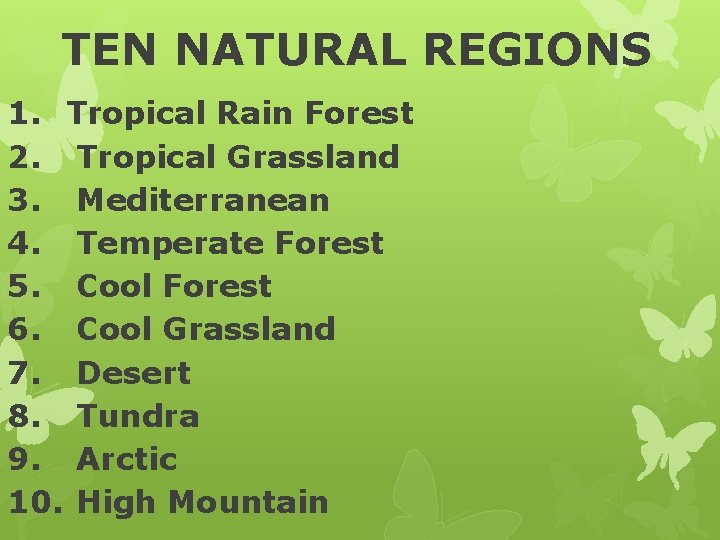 TEN NATURAL REGIONS

1. Tropical Rain Forest
2. Tropical Grassland
3. Mediterranean
4. Temperate Forest
5. Cool Forest
6. Cool Grassland
7. Desert
8. Tundra
9. Arctic
10. High Mountain